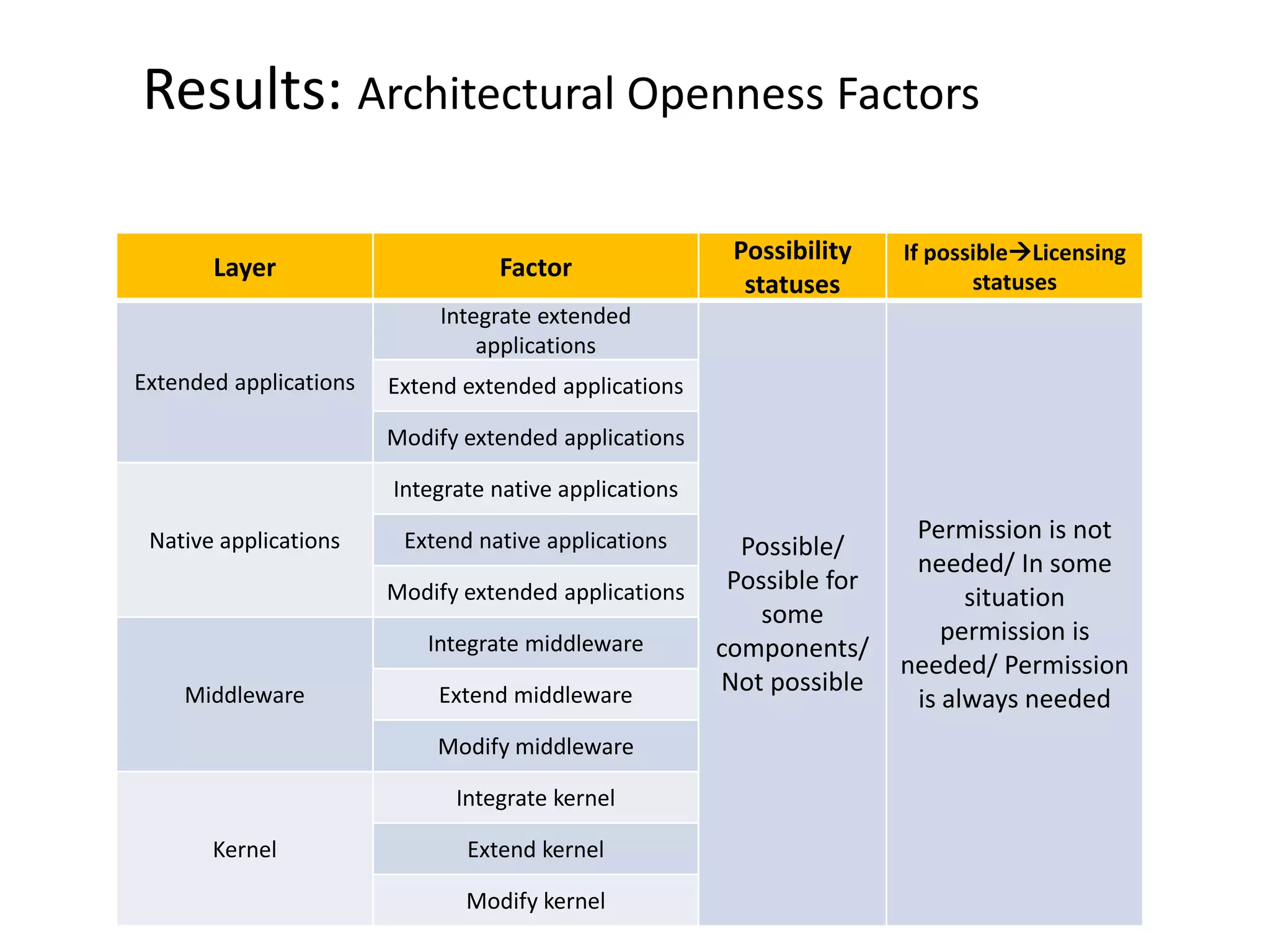 Results: Architectural Openness Factors

| Layer | Factor | Possibility statuses | If possible→Licensing statuses |
|---|---|---|---|
| Extended applications | Integrate extended applications | Possible/ Possible for some components/ Not possible | Permission is not needed/ In some situation permission is needed/ Permission is always needed |
| | Extend extended applications | | |
| | Modify extended applications | | |
| Native applications | Integrate native applications | | |
| | Extend native applications | | |
| | Modify extended applications | | |
| Middleware | Integrate middleware | | |
| | Extend middleware | | |
| | Modify middleware | | |
| Kernel | Integrate kernel | | |
| | Extend kernel | | |
| | Modify kernel | | |